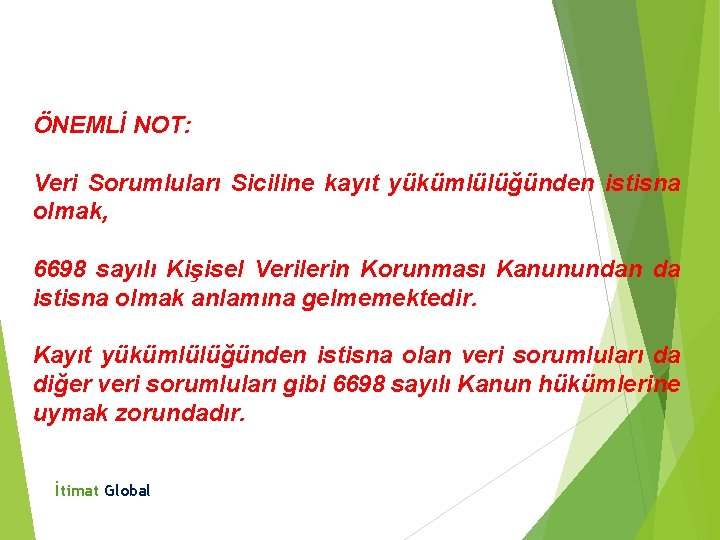 ÖNEMLİ NOT:

Veri Sorumluları Siciline kayıt yükümlülüğünden istisna olmak,

6698 sayılı Kişisel Verilerin Korunması Kanunundan da istisna olmak anlamına gelmemektedir.

Kayıt yükümlülüğünden istisna olan veri sorumluları da diğer veri sorumluları gibi 6698 sayılı Kanun hükümlerine uymak zorundadır.

İtimat Global